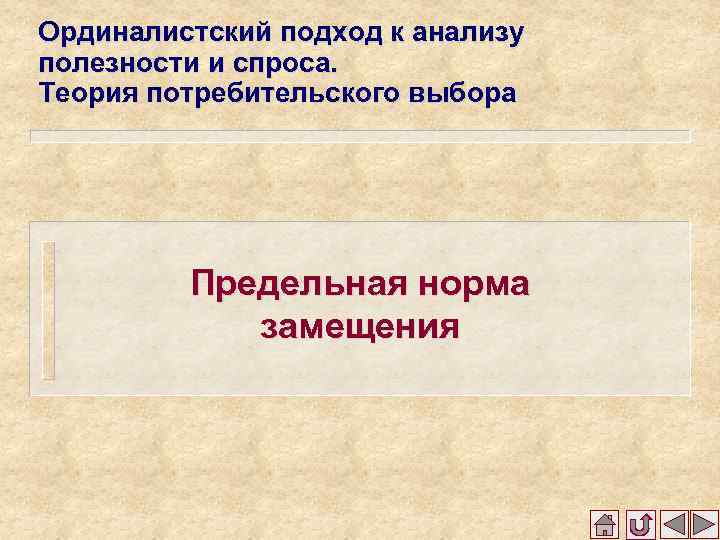 Ординалистский подход к анализу полезности и спроса.
Теория потребительского выбора

Предельная норма замещения